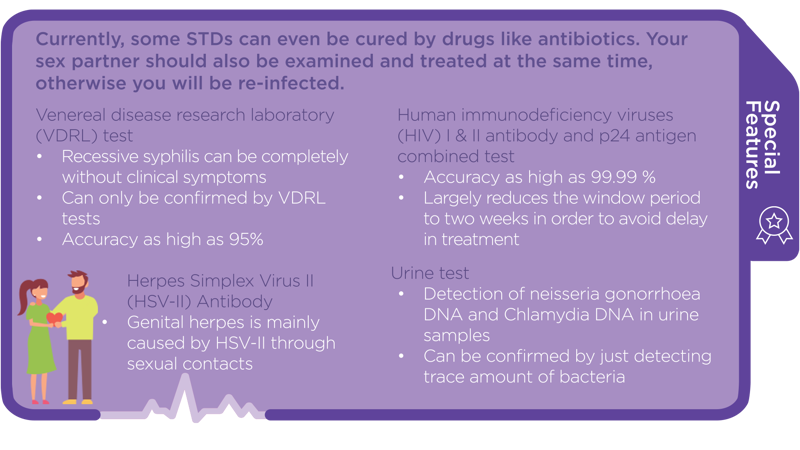 Currently, some STDs can even be cured by drugs like antibiotics. Your sex partner should also be examined and treated at the same time, otherwise you will be re-infected.

Venereal disease research laboratory (VDRL) test
• Recessive syphilis can be completely without clinical symptoms
• Can only be confirmed by VDRL tests
• Accuracy as high as 95%

Herpes Simplex Virus II (HSV-II) Antibody
• Genital herpes is mainly caused by HSV-II through sexual contacts

Human immunodeficiency viruses (HIV) I & II antibody and p24 antigen combined test
• Accuracy as high as 99.99 %
• Largely reduces the window period to two weeks in order to avoid delay in treatment

Urine test
• Detection of neisseria gonorrhoea DNA and Chlamydia DNA in urine samples
• Can be confirmed by just detecting trace amount of bacteria

Special Features